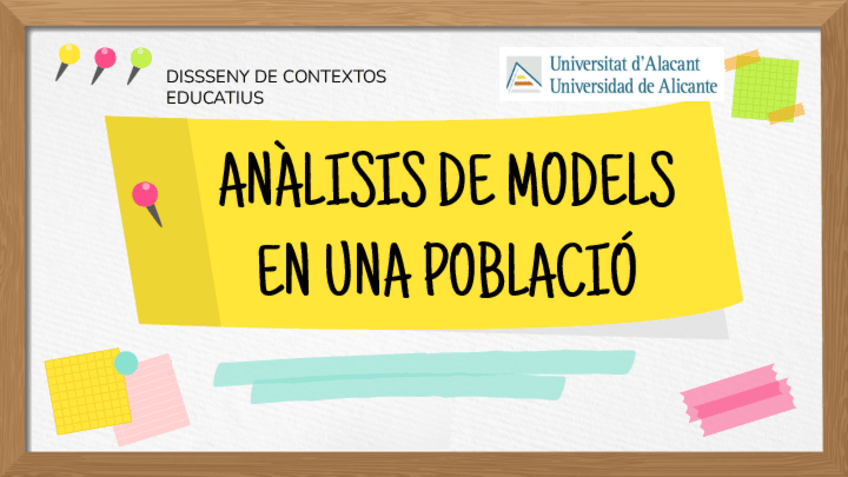 DISSSENY DE CONTEXTOS EDUCATIUS

Universitat d'Alacant
Universidad de Alicante

ANÀLISIS DE MODELS EN UNA POBLACIÓ